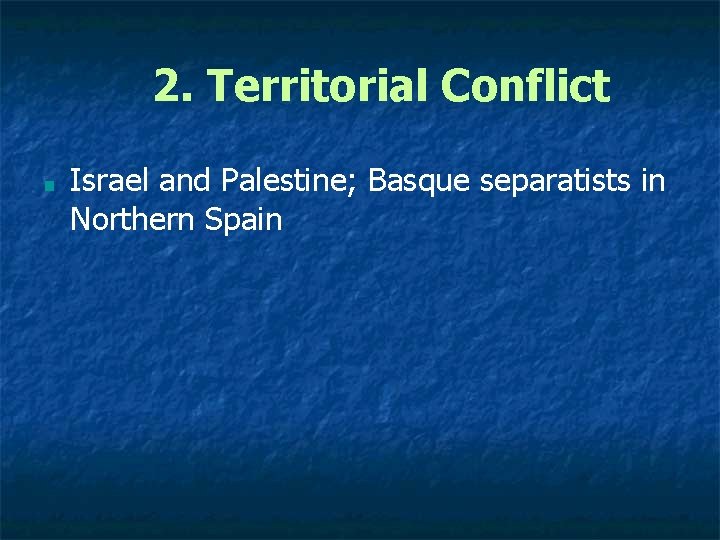 2. Territorial Conflict

• Israel and Palestine; Basque separatists in Northern Spain